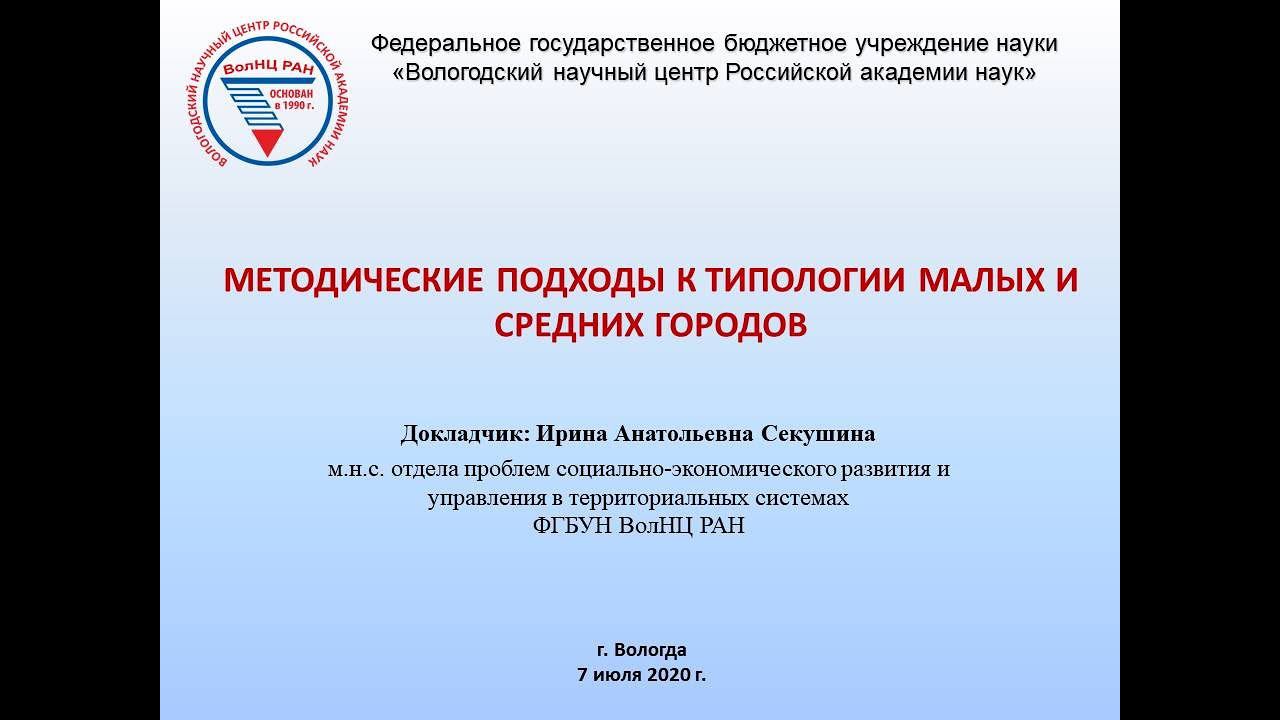 ВОЛОГОДСКИЙ НАУЧНЫЙ ЦЕНТР РОССИЙСКОЙ АКАДЕМИИ НАУК
ВолНЦ РАН
ОСНОВАН в 1990 г.

Федеральное государственное бюджетное учреждение науки
«Вологодский научный центр Российской академии наук»

МЕТОДИЧЕСКИЕ ПОДХОДЫ К ТИПОЛОГИИ МАЛЫХ И СРЕДНИХ ГОРОДОВ

Докладчик: Ирина Анатольевна Секушина
м.н.с. отдела проблем социально-экономического развития и управления в территориальных системах
ФГБУН ВолНЦ РАН

г. Вологда
7 июля 2020 г.